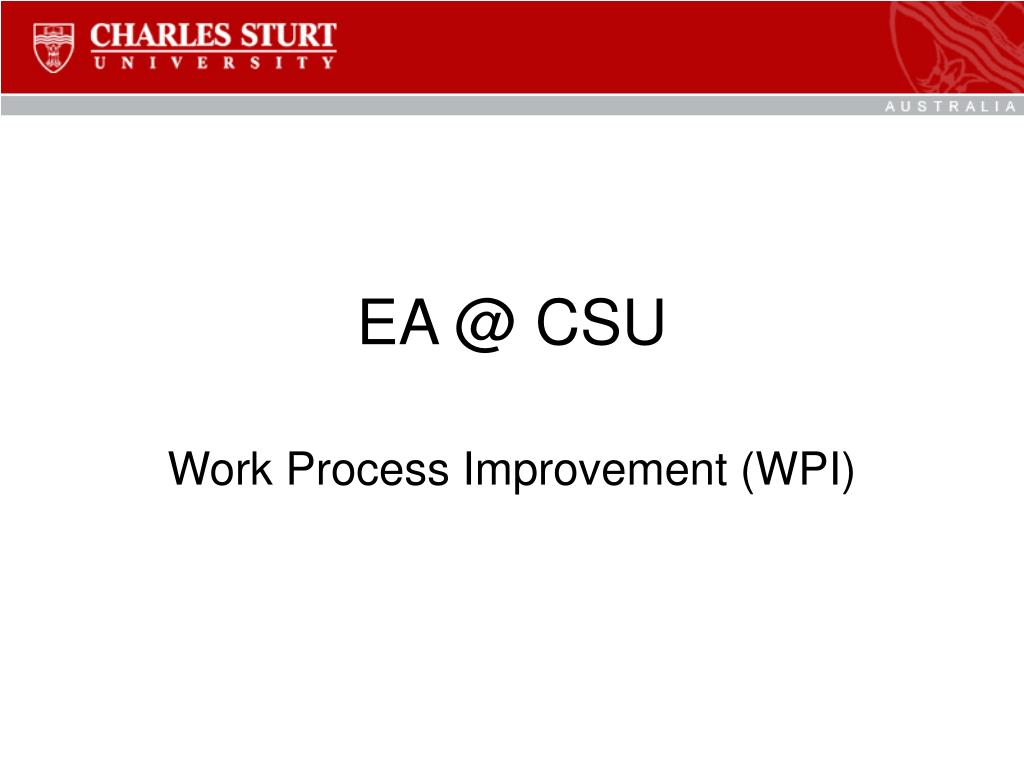 CHARLES STURT
UNIVERSITY

AUSTRALIA

EA @ CSU

Work Process Improvement (WPI)